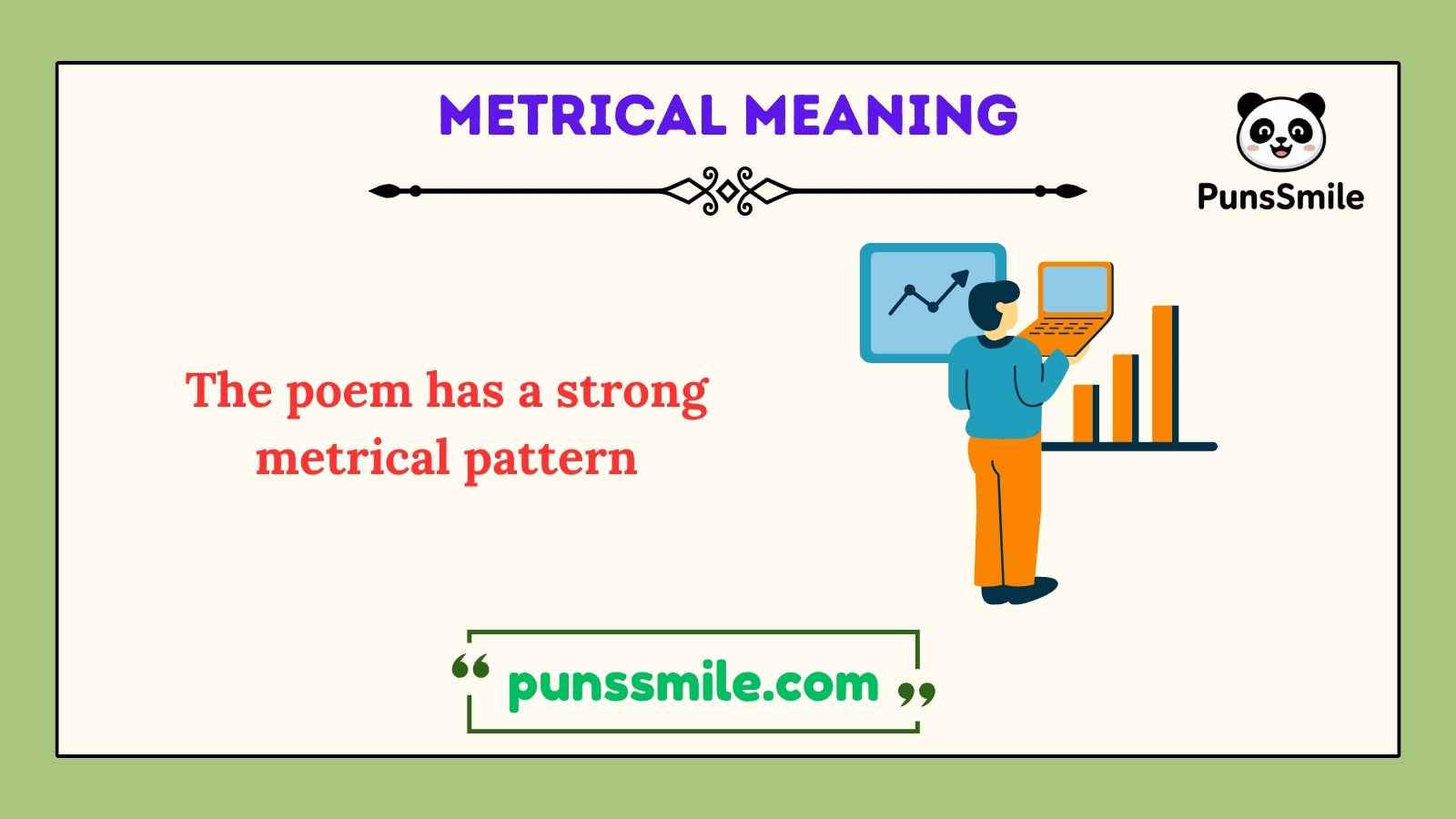 METRICAL MEANING

PunsSmile

The poem has a strong metrical pattern

“ punssmile.com ”